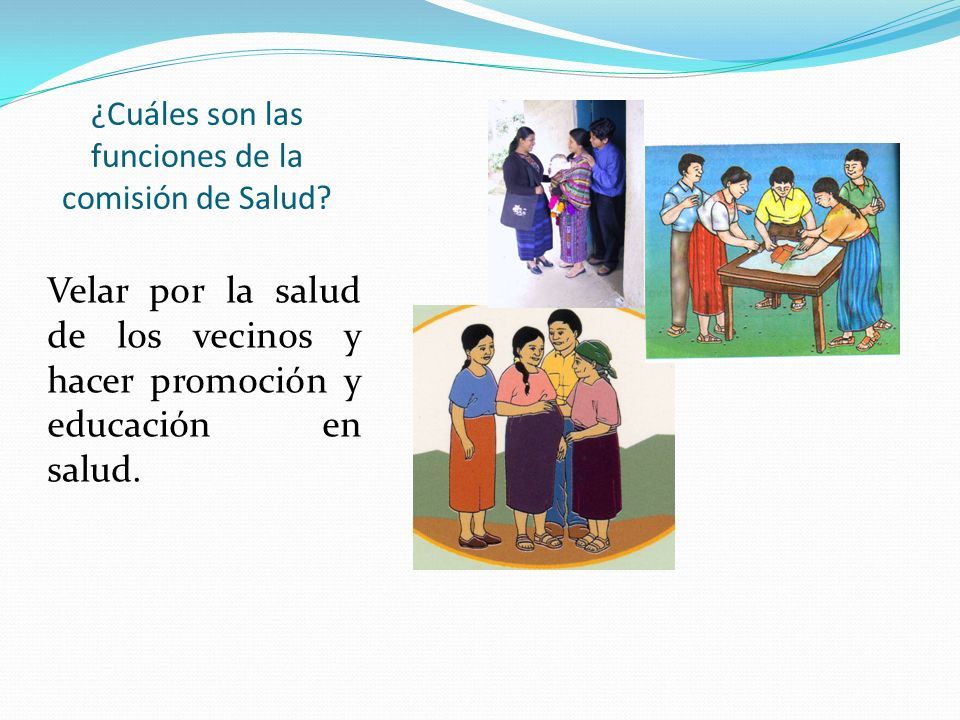 ¿Cuáles son las funciones de la comisión de Salud?

Velar por la salud de los vecinos y hacer promoción y educación en salud.